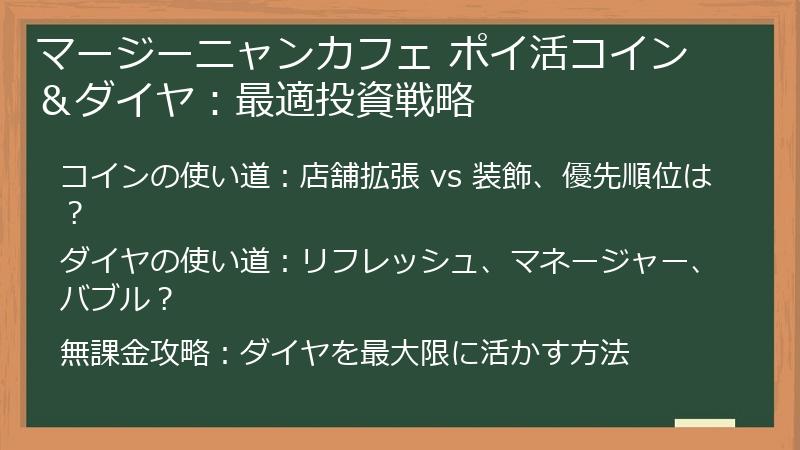 マージーニャンカフェ ポイ活コイン＆ダイヤ：最適投資戦略

コインの使い道：店舗拡張 vs 装飾、優先順位は？

ダイヤの使い道：リフレッシュ、マネージャー、バブル？

無課金攻略：ダイヤを最大限に活かす方法